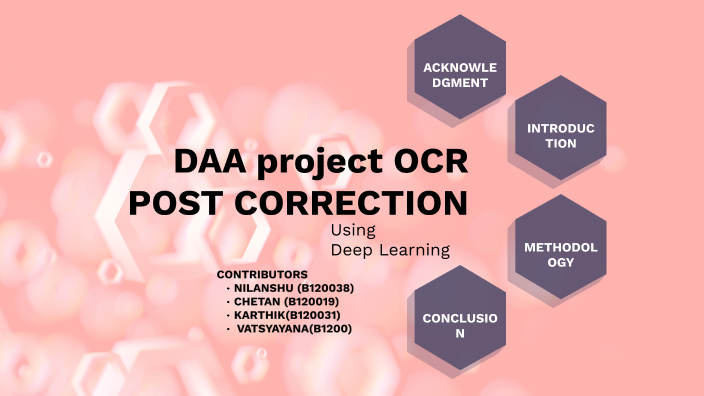 DAA project OCR POST CORRECTION

Using Deep Learning

CONTRIBUTORS
· NILANSHU (B120038)
· CHETAN (B120019)
· KARTHIK(B120031)
· VATSYAYANA(B1200)

ACKNOWLE DGMENT

INTRODUC TION

METHODOL OGY

CONCLUSIO N